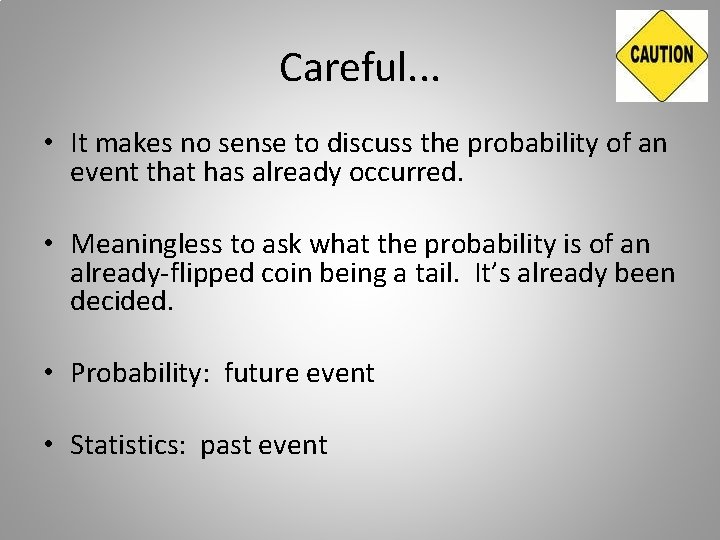 Careful...

CAUTION

• It makes no sense to discuss the probability of an event that has already occurred.

• Meaningless to ask what the probability is of an already-flipped coin being a tail. It's already been decided.

• Probability: future event

• Statistics: past event